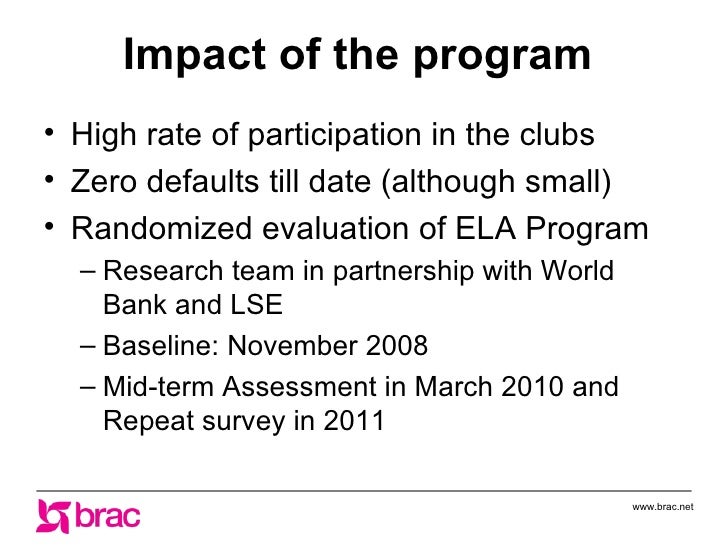 Impact of the program

• High rate of participation in the clubs
• Zero defaults till date (although small)
• Randomized evaluation of ELA Program
  – Research team in partnership with World Bank and LSE
  – Baseline: November 2008
  – Mid-term Assessment in March 2010 and Repeat survey in 2011

brac

www.brac.net